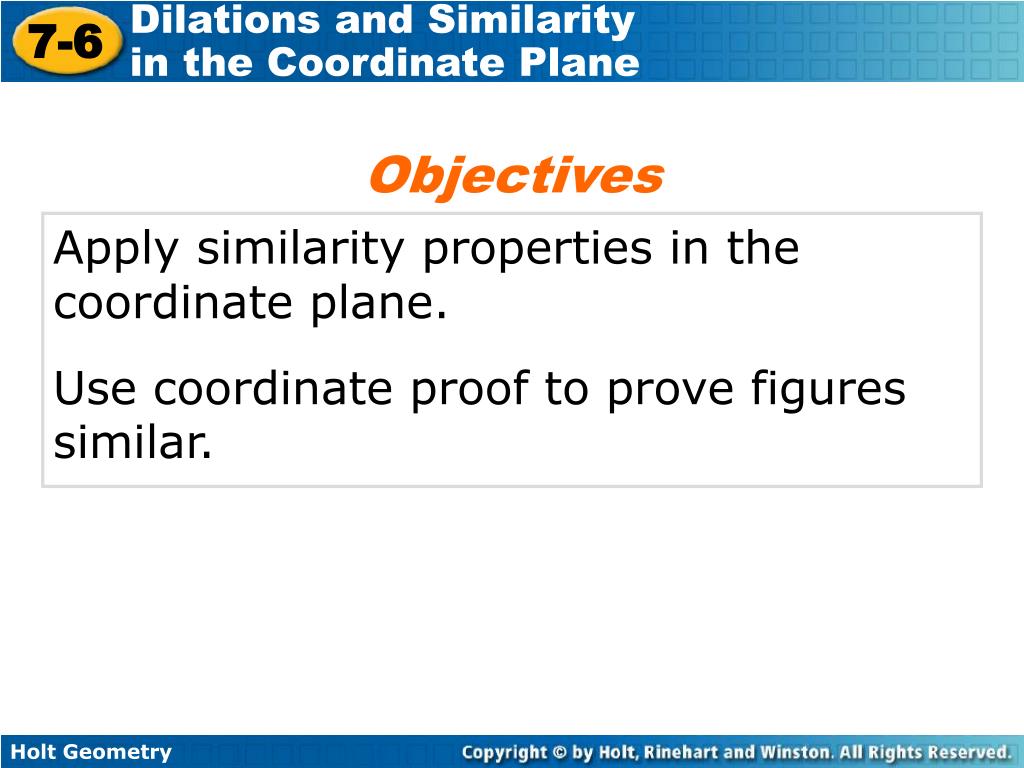 7-6 Dilations and Similarity in the Coordinate Plane

Objectives

Apply similarity properties in the coordinate plane.

Use coordinate proof to prove figures similar.

Holt Geometry

Copyright © by Holt, Rinehart and Winston. All Rights Reserved.